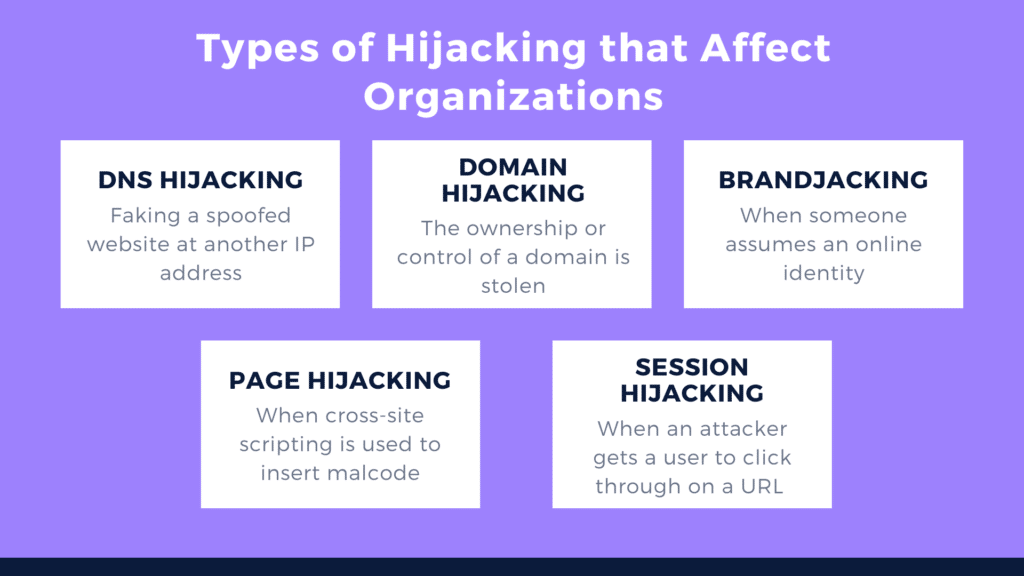 Types of Hijacking that Affect Organizations

DNS HIJACKING
Faking a spoofed website at another IP address

DOMAIN HIJACKING
The ownership or control of a domain is stolen

BRANDJACKING
When someone assumes an online identity

PAGE HIJACKING
When cross-site scripting is used to insert malcode

SESSION HIJACKING
When an attacker gets a user to click through on a URL